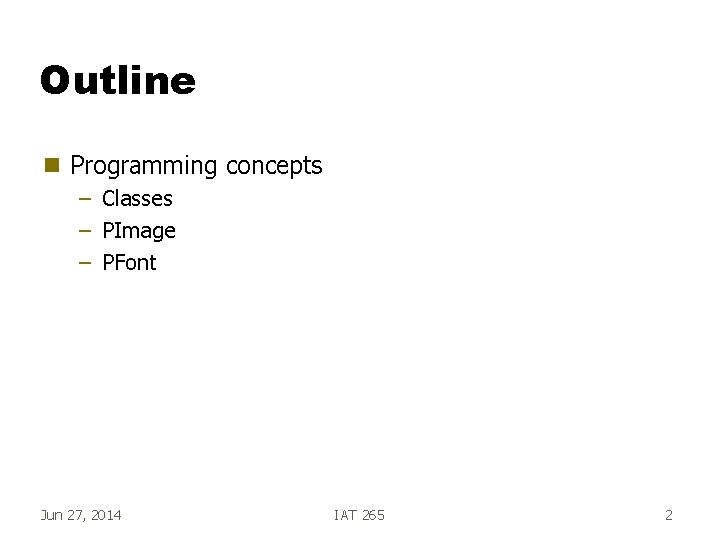 Outline

Programming concepts
– Classes
– PImage
– PFont

Jun 27, 2014
IAT 265
2